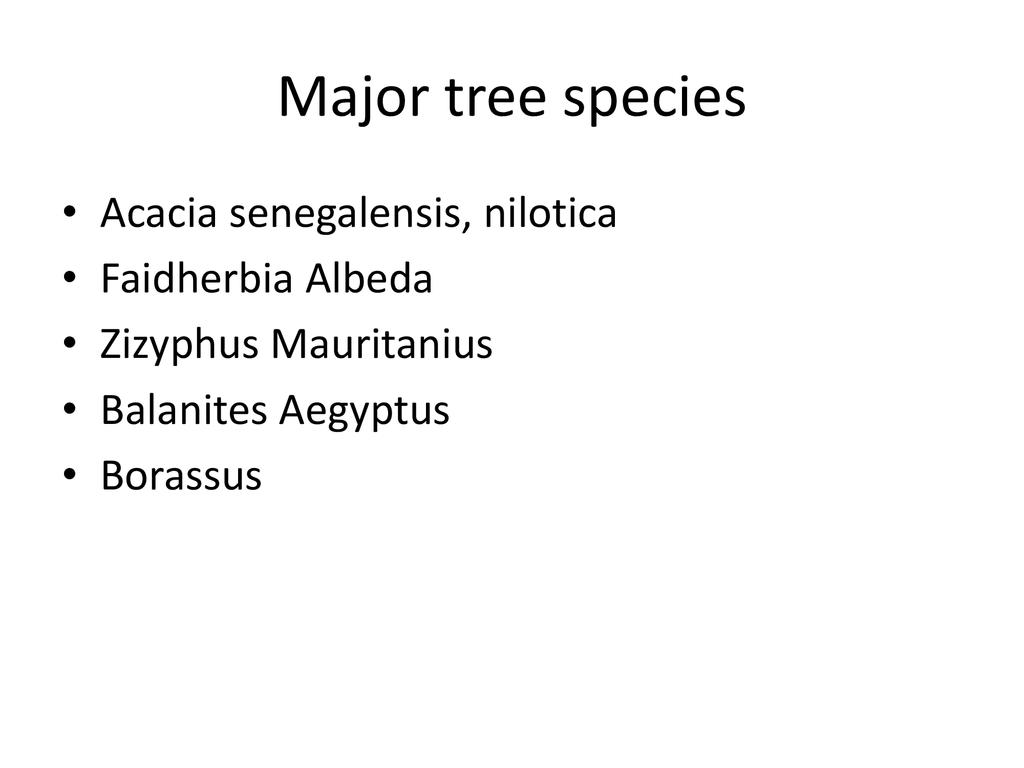 Major tree species

• Acacia senegalensis, nilotica
• Faidherbia Albeda
• Zizyphus Mauritanius
• Balanites Aegyptus
• Borassus